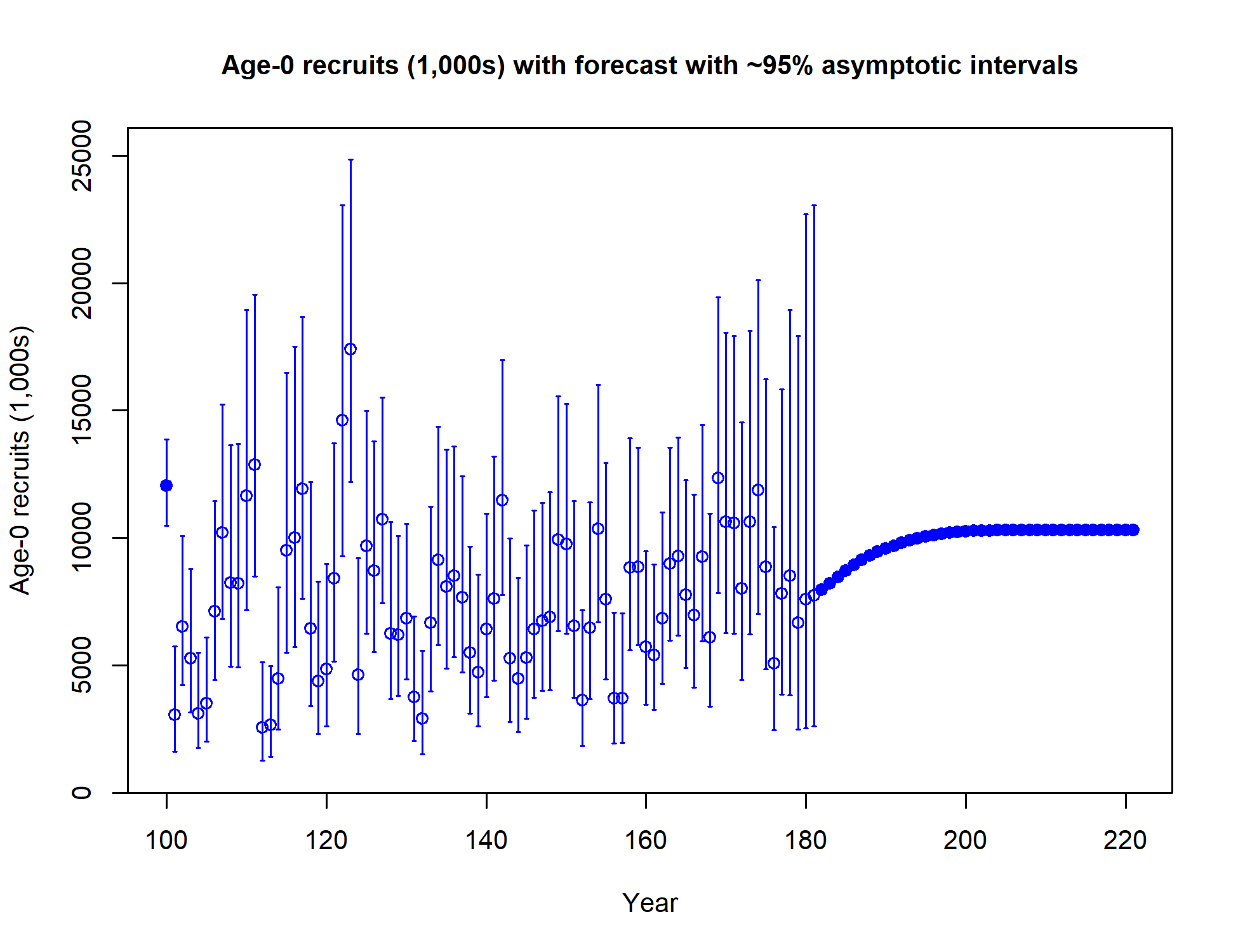 Age-0 recruits (1,000s) with forecast with ~95% asymptotic intervals

Age-0 recruits (1,000s)

0
5000
10000
15000
20000
25000

100
120
140
160
180
200
220

Year